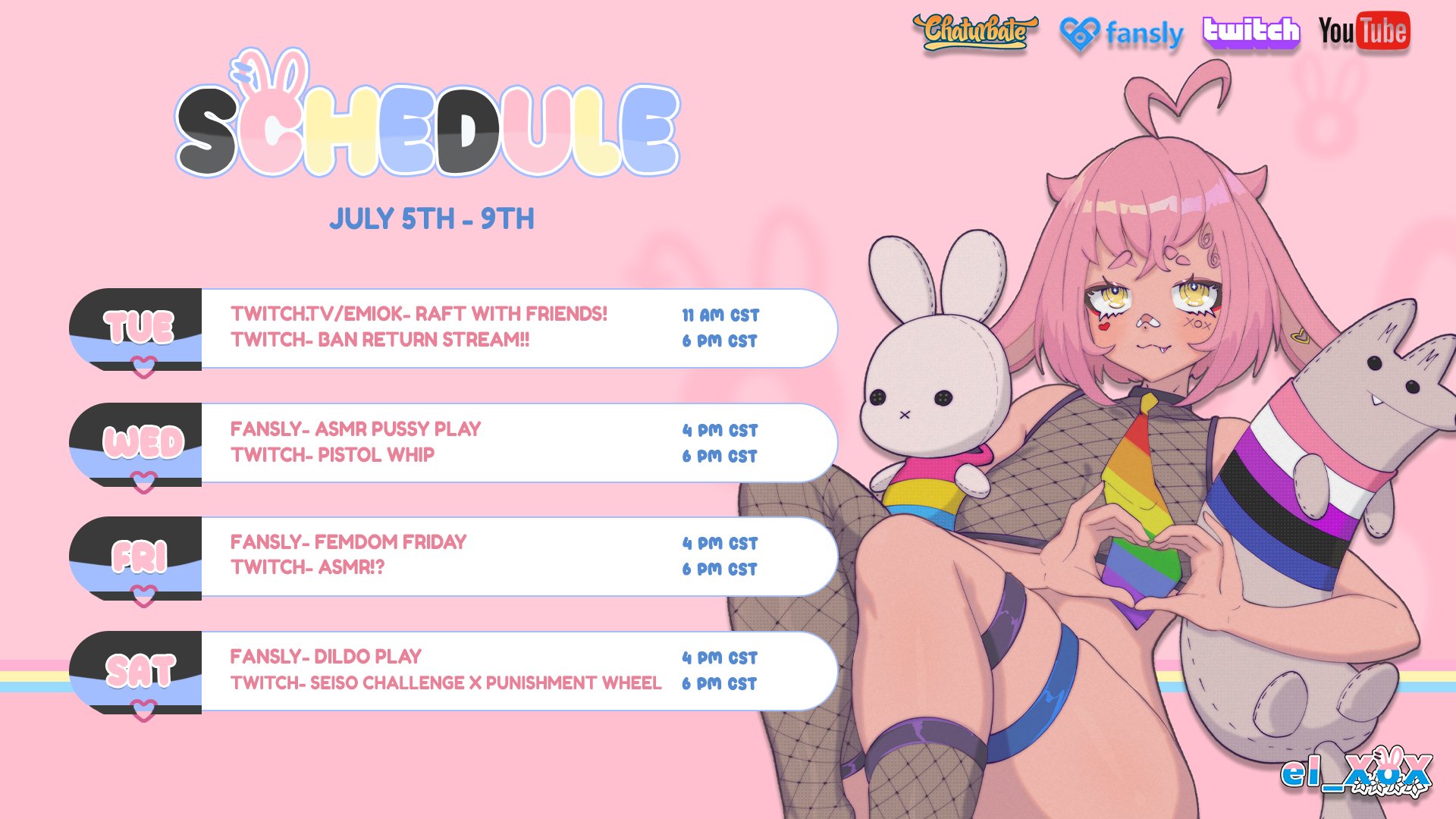 Chaturbate fansly twitch YouTube

SCHEDULE

JULY 5TH - 9TH

TUE
TWITCH.TV/EMIOK- RAFT WITH FRIENDS! 11 AM CST
TWITCH- BAN RETURN STREAM!! 6 PM CST

WED
FANSLY- ASMR PUSSY PLAY 4 PM CST
TWITCH- PISTOL WHIP 6 PM CST

FRI
FANSLY- FEMDOM FRIDAY 4 PM CST
TWITCH- ASMR!? 6 PM CST

SAT
FANSLY- DILDO PLAY 4 PM CST
TWITCH- SEISO CHALLENGE X PUNISHMENT WHEEL 6 PM CST

XOX

el_xox